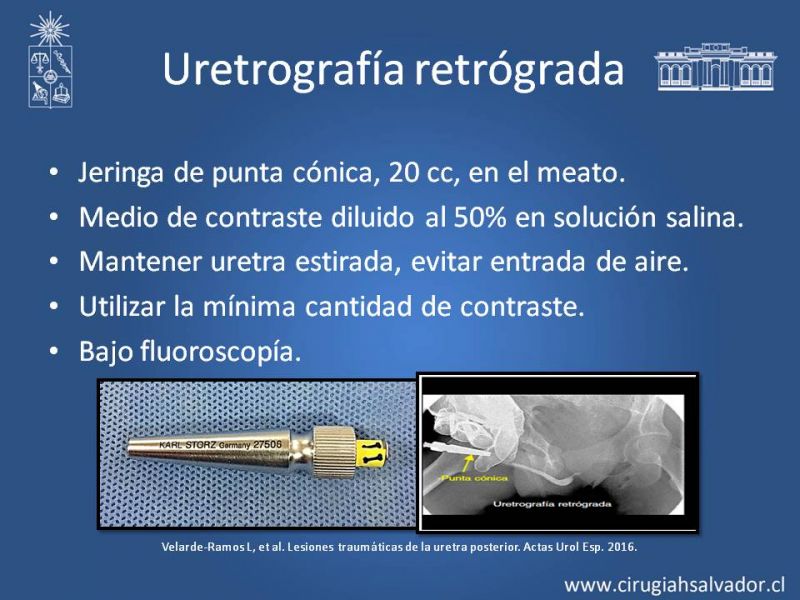 Uretrografía retrógrada

• Jeringa de punta cónica, 20 cc, en el meato.
• Medio de contraste diluido al 50% en solución salina.
• Mantener uretra estirada, evitar entrada de aire.
• Utilizar la mínima cantidad de contraste.
• Bajo fluoroscopía.

KARL STORZ Germany 27506

Punta cónica

Uretrografía retrógrada

Velarde-Ramos L, et al. Lesiones traumáticas de la uretra posterior. Actas Urol Esp. 2016.

www.cirugiahsalvador.cl